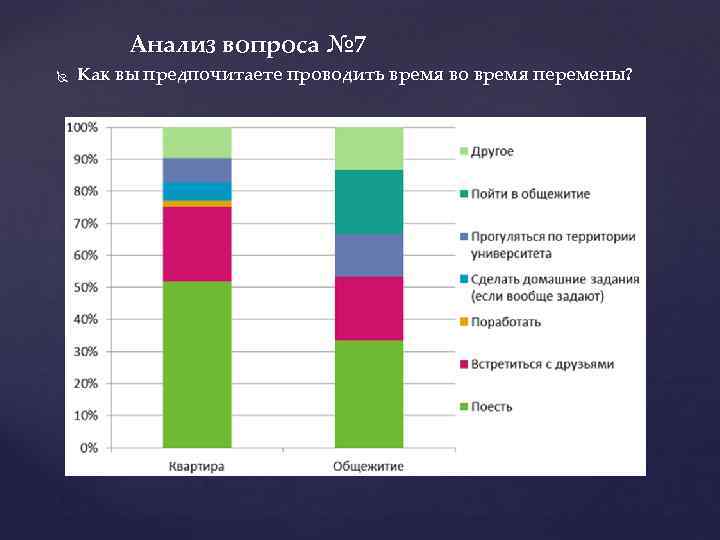 Анализ вопроса №7

Как вы предпочитаете проводить время во время перемены?

100%
90%
80%
70%
60%
50%
40%
30%
20%
10%
0%

Квартира
Общежитие

Другое
Пойти в общежитие
Прогуляться по территории университета
Сделать домашние задания (если вообще задают)
Поработать
Встретиться с друзьями
Поесть